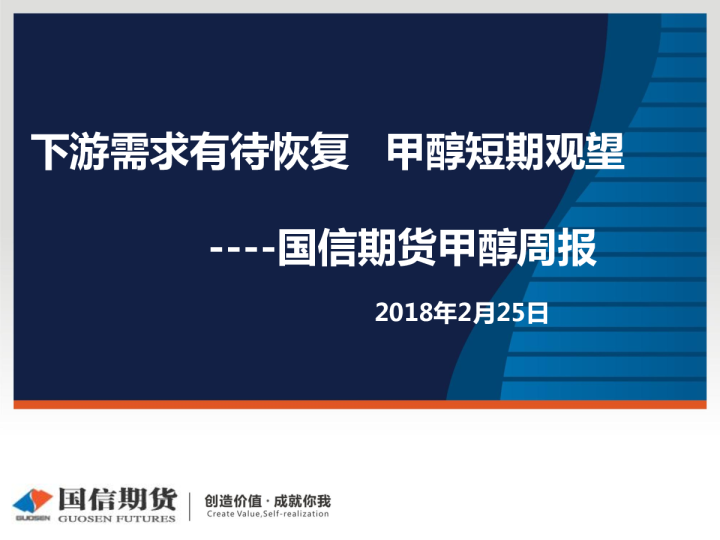 下游需求有待恢复 甲醇短期观望

----国信期货甲醇周报

2018年2月25日

GUOSEN 国信期货 GUOSEN FUTURES

创造价值 · 成就你我
Create Value,Self-realization